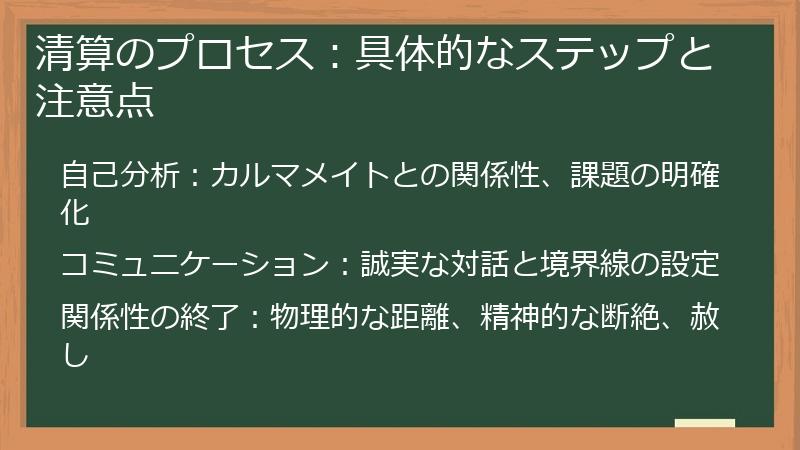 清算のプロセス：具体的なステップと注意点

自己分析：カルマメイトとの関係性、課題の明確化

コミュニケーション：誠実な対話と境界線の設定

関係性の終了：物理的な距離、精神的な断絶、赦し